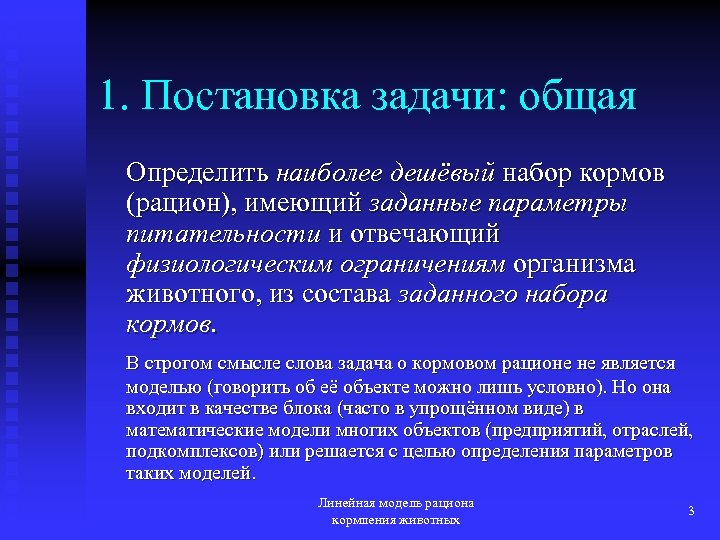 1. Постановка задачи: общая

Определить наиболее дешёвый набор кормов (рацион), имеющий заданные параметры питательности и отвечающий физиологическим ограничениям организма животного, из состава заданного набора кормов.

В строгом смысле слова задача о кормовом рационе не является моделью (говорить об её объекте можно лишь условно). Но она входит в качестве блока (часто в упрощённом виде) в математические модели многих объектов (предприятий, отраслей, подкомплексов) или решается с целью определения параметров таких моделей.

Линейная модель рациона кормления животных

3